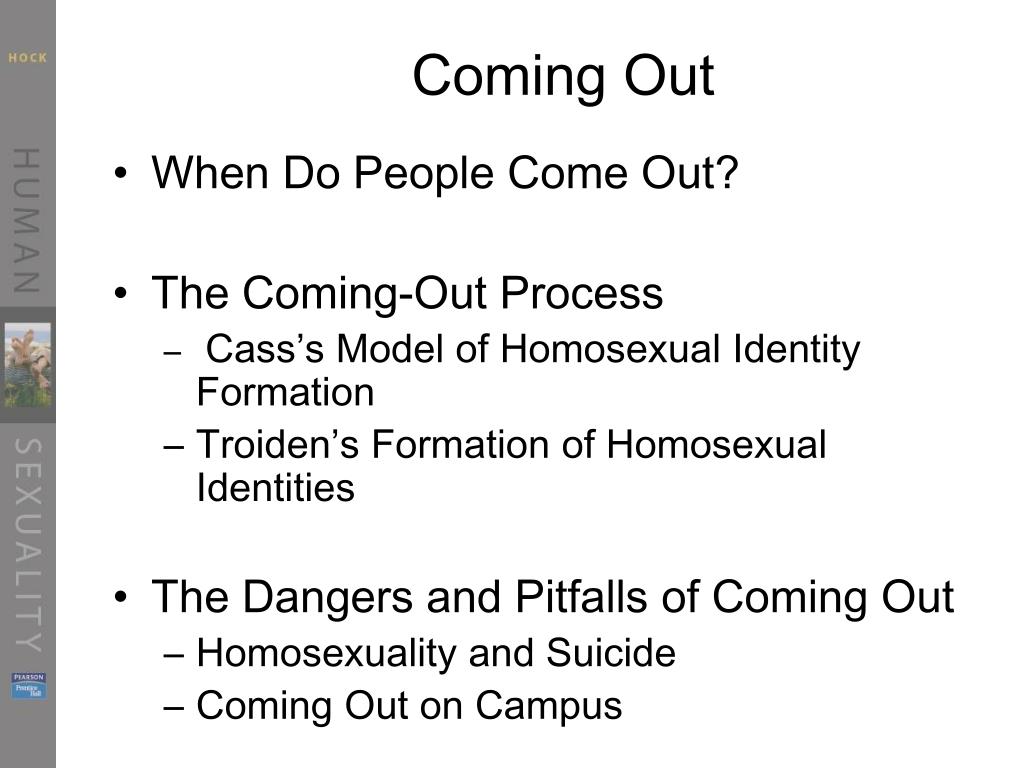 HOCK

HUMAN

SEXUALITY

PEARSON Prentice Hall

Coming Out

• When Do People Come Out?

• The Coming-Out Process
– Cass's Model of Homosexual Identity Formation
– Troiden's Formation of Homosexual Identities

• The Dangers and Pitfalls of Coming Out
– Homosexuality and Suicide
– Coming Out on Campus